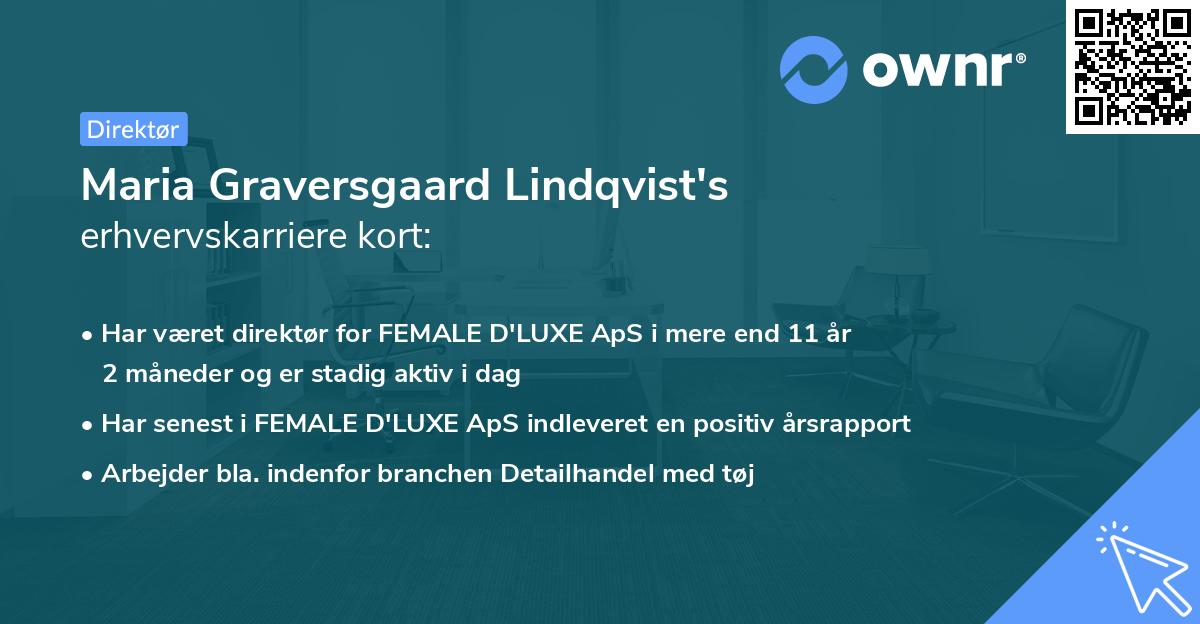 ownr®

Direktør

Maria Graversgaard Lindqvist's
erhvervskarriere kort:

• Har været direktør for FEMALE D'LUXE ApS i mere end 11 år 2 måneder og er stadig aktiv i dag

• Har senest i FEMALE D'LUXE ApS indleveret en positiv årsrapport

• Arbejder bla. indenfor branchen Detailhandel med tøj